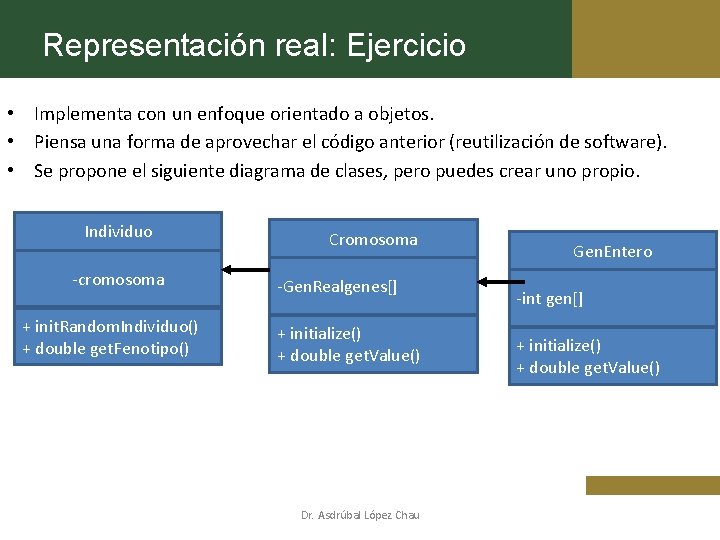 Representación real: Ejercicio

• Implementa con un enfoque orientado a objetos.
• Piensa una forma de aprovechar el código anterior (reutilización de software).
• Se propone el siguiente diagrama de clases, pero puedes crear uno propio.

Individuo

-cromosoma

+ initRandomIndividuo()
+ double getFenotipo()

Cromosoma

-GenRealgenes[]

+ initialize()
+ double getValue()

GenEntero

-int gen[]

+ initialize()
+ double getValue()

Dr. Asdrúbal López Chau